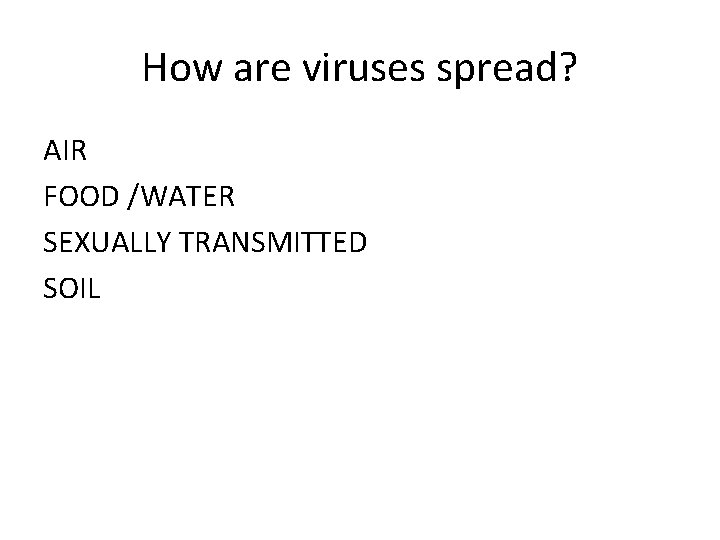 How are viruses spread?

AIR
FOOD /WATER
SEXUALLY TRANSMITTED
SOIL